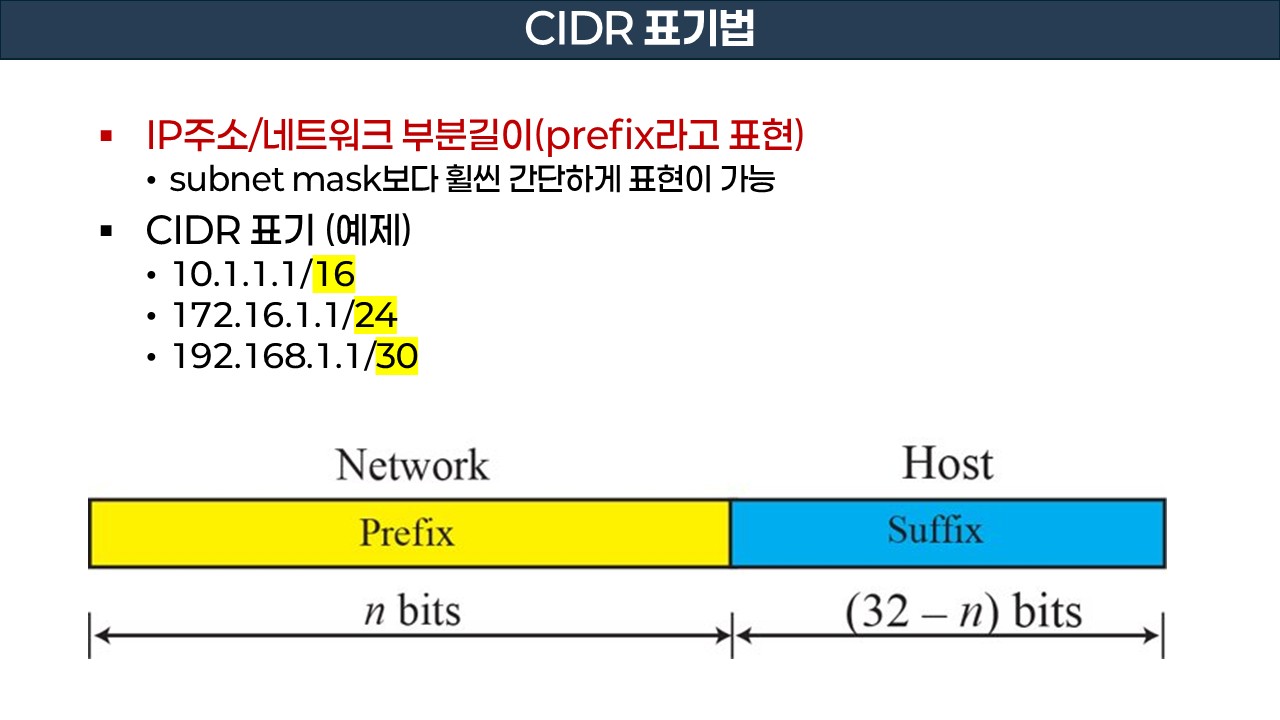 CIDR 표기법

▪ IP주소/네트워크 부분길이(prefix라고 표현)
• subnet mask보다 훨씬 간단하게 표현이 가능

▪ CIDR 표기 (예제)
• 10.1.1.1/16
• 172.16.1.1/24
• 192.168.1.1/30

Network

Host

Prefix

Suffix

$n$ bits

$(32 - n)$ bits